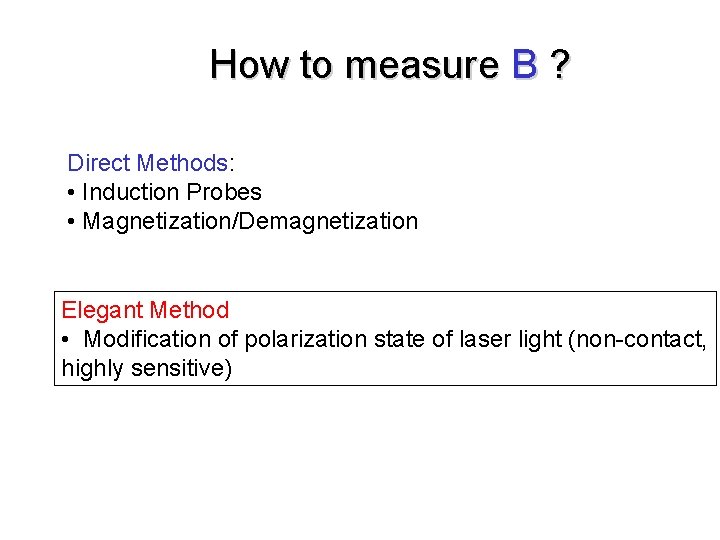 How to measure B ?

Direct Methods:
• Induction Probes
• Magnetization/Demagnetization

Elegant Method
• Modification of polarization state of laser light (non-contact, highly sensitive)